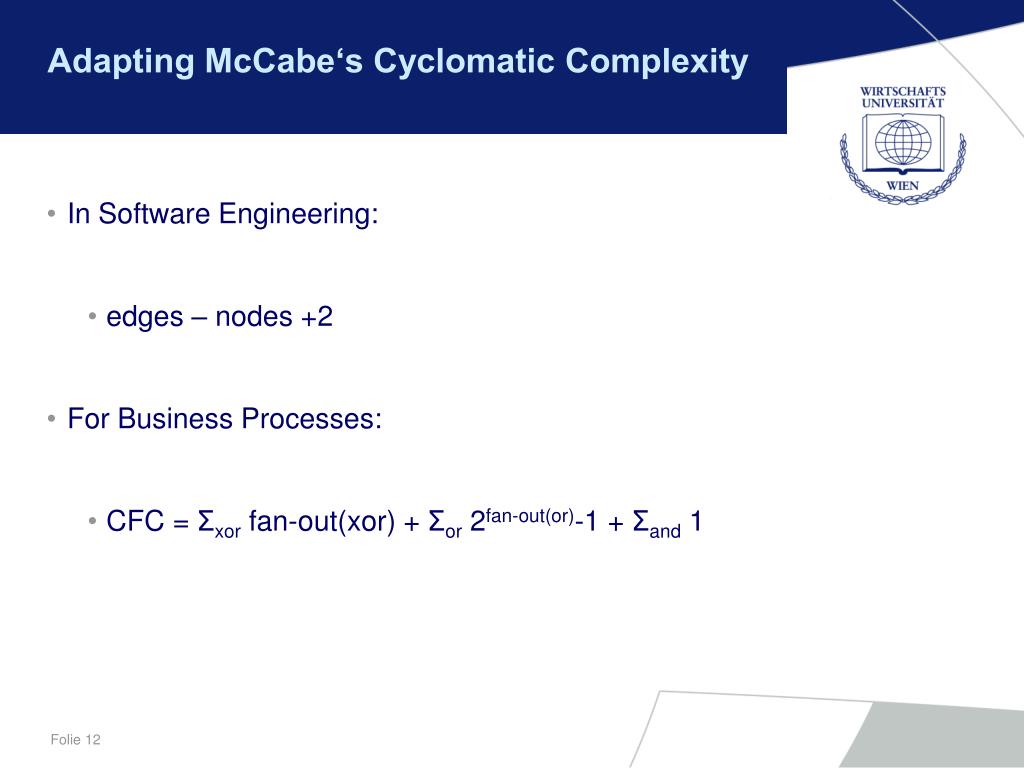 Adapting McCabe‘s Cyclomatic Complexity

WIRTSCHAFTS UNIVERSITÄT WIEN

• In Software Engineering:

• edges – nodes +2

• For Business Processes:

• CFC = $\Sigma_{xor}$ fan-out(xor) + $\Sigma_{or}$ $2^{\text{fan-out(or)}}$-1 + $\Sigma_{and}$ 1

Folie 12